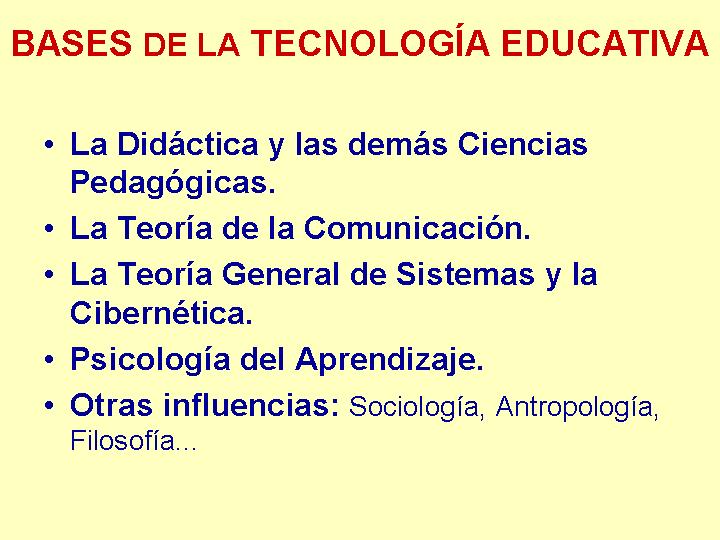 BASES DE LA TECNOLOGÍA EDUCATIVA

• La Didáctica y las demás Ciencias Pedagógicas.
• La Teoría de la Comunicación.
• La Teoría General de Sistemas y la Cibernética.
• Psicología del Aprendizaje.
• Otras influencias: Sociología, Antropología, Filosofía...